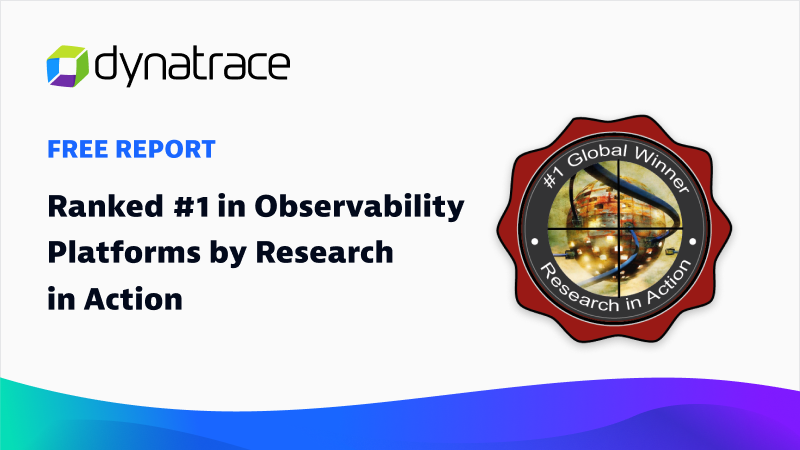 dynatrace

FREE REPORT

Ranked #1 in Observability Platforms by Research in Action

#1 Global Winner

Research in Action